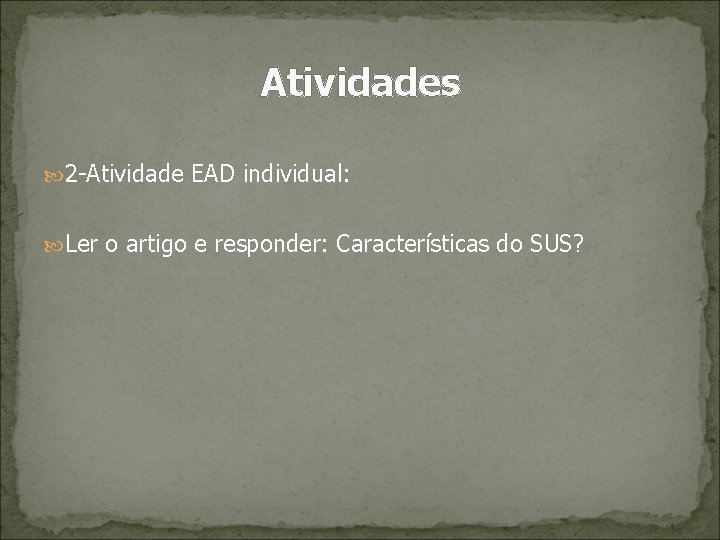 Atividades

2-Atividade EAD individual:

Ler o artigo e responder: Características do SUS?